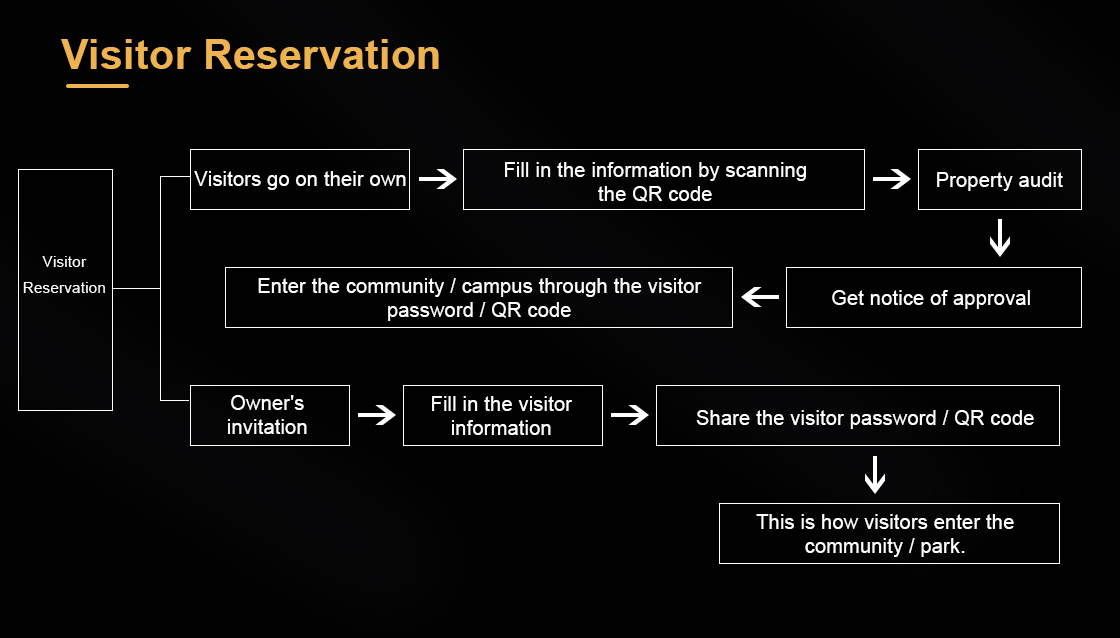 Visitor Reservation

Visitor Reservation

Visitors go on their own

Fill in the information by scanning the QR code

Property audit

Get notice of approval

Enter the community / campus through the visitor password / QR code

Owner's invitation

Fill in the visitor information

Share the visitor password / QR code

This is how visitors enter the community / park.